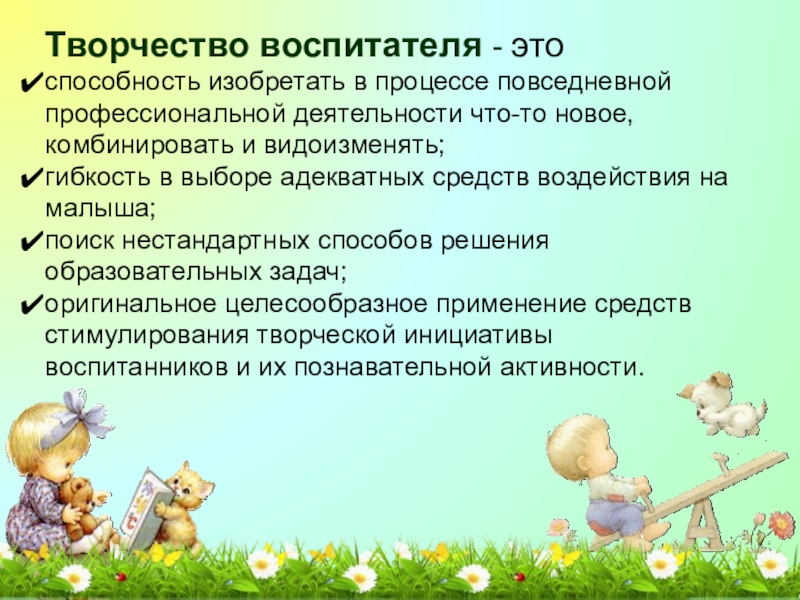 Творчество воспитателя - это

✔способность изобретать в процессе повседневной профессиональной деятельности что-то новое, комбинировать и видоизменять;

✔гибкость в выборе адекватных средств воздействия на малыша;

✔поиск нестандартных способов решения образовательных задач;

✔оригинальное целесообразное применение средств стимулирования творческой инициативы воспитанников и их познавательной активности.